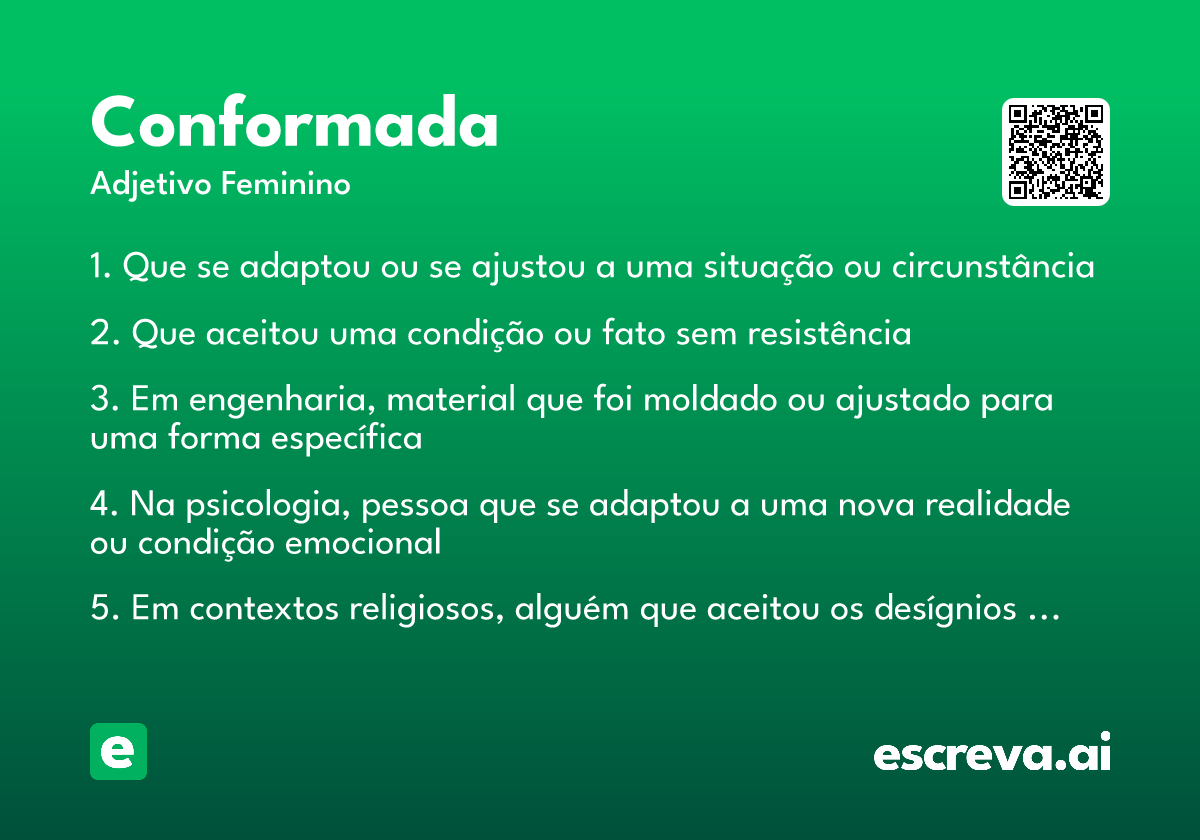 Conformada
Adjetivo Feminino

1. Que se adaptou ou se ajustou a uma situação ou circunstância

2. Que aceitou uma condição ou fato sem resistência

3. Em engenharia, material que foi moldado ou ajustado para uma forma específica

4. Na psicologia, pessoa que se adaptou a uma nova realidade ou condição emocional

5. Em contextos religiosos, alguém que aceitou os desígnios …

e

escreva.ai